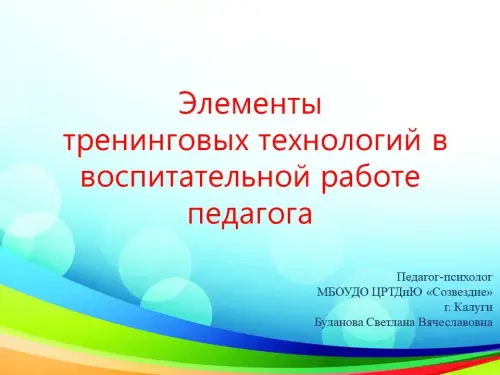 Элементы тренинговых технологий в воспитательной работе педагога

Педагог-психолог
МБОУДО ЦРТДиЮ «Созвездие»
г. Калуги
Буланова Светлана Вячеславовна